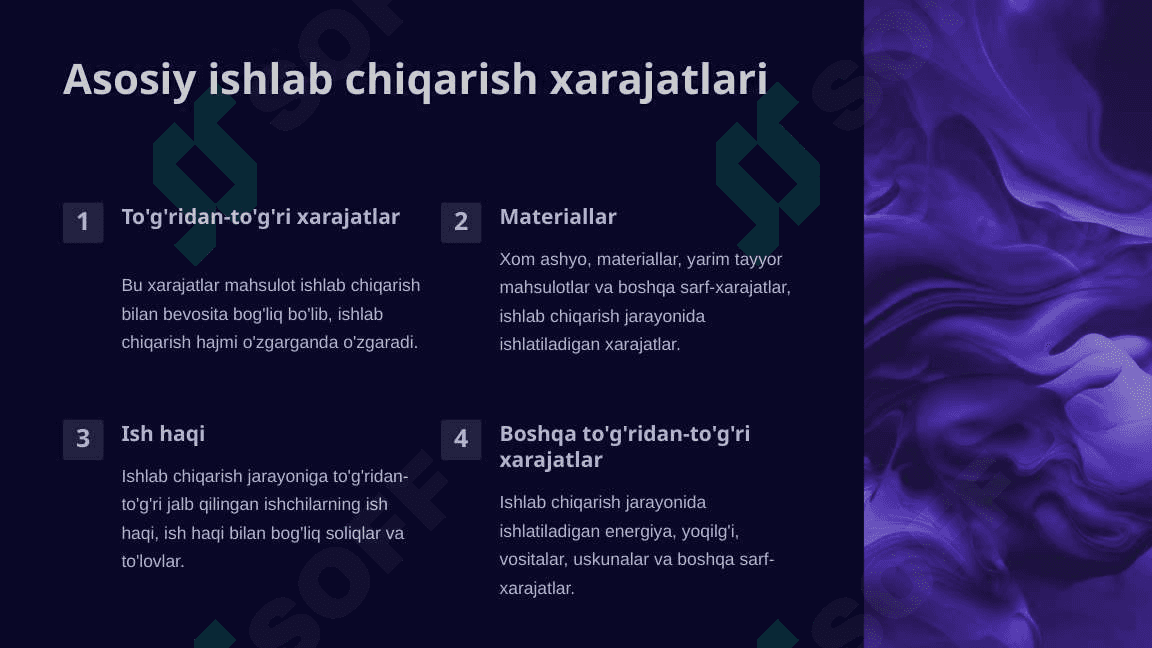 Asosiy ishlab chiqarish xarajatlari

1
To'g'ridan-to'g'ri xarajatlar

Bu xarajatlar mahsulot ishlab chiqarish bilan bevosita bog'liq bo'lib, ishlab chiqarish hajmi o'zgarganda o'zgaradi.

2
Materiallar

Xom ashyo, materiallar, yarim tayyor mahsulotlar va boshqa sarf-xarajatlar, ishlab chiqarish jarayonida ishlatiladigan xarajatlar.

3
Ish haqi

Ishlab chiqarish jarayoniga to'g'ridan-to'g'ri jalb qilingan ishchilarning ish haqi, ish haqi bilan bog'liq soliqlar va to'lovlar.

4
Boshqa to'g'ridan-to'g'ri xarajatlar

Ishlab chiqarish jarayonida ishlatiladigan energiya, yoqilg'i, vositalar, uskunalar va boshqa sarf-xarajatlar.